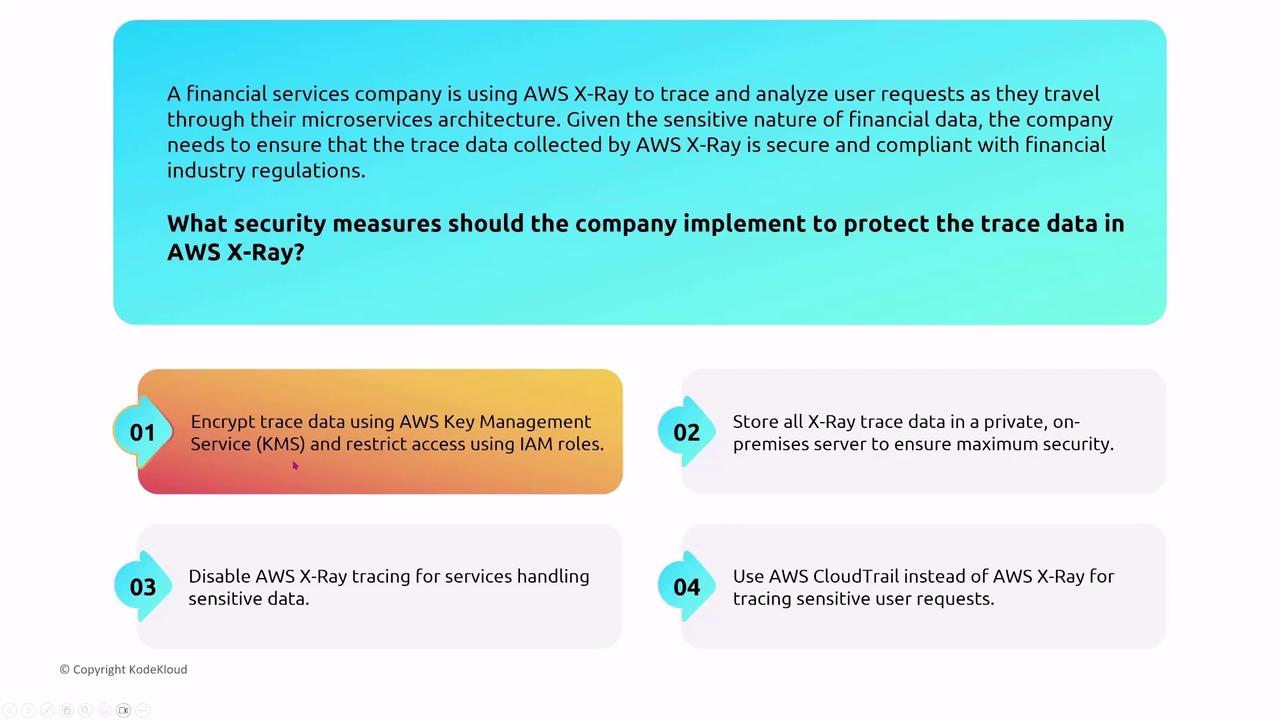 A financial services company is using AWS X-Ray to trace and analyze user requests as they travel through their microservices architecture. Given the sensitive nature of financial data, the company needs to ensure that the trace data collected by AWS X-Ray is secure and compliant with financial industry regulations.

What security measures should the company implement to protect the trace data in AWS X-Ray?

01 Encrypt trace data using AWS Key Management Service (KMS) and restrict access using IAM roles.

02 Store all X-Ray trace data in a private, on-premises server to ensure maximum security.

03 Disable AWS X-Ray tracing for services handling sensitive data.

04 Use AWS CloudTrail instead of AWS X-Ray for tracing sensitive user requests.

© Copyright KodeKloud